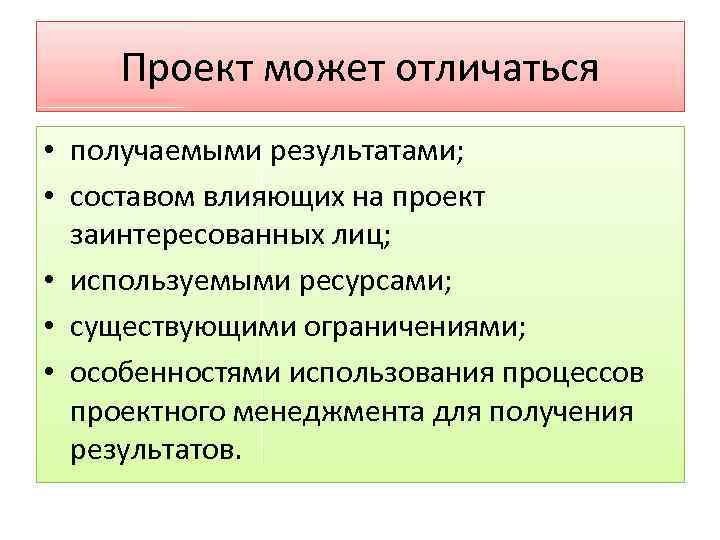 Проект может отличаться

• получаемыми результатами;
• составом влияющих на проект заинтересованных лиц;
• используемыми ресурсами;
• существующими ограничениями;
• особенностями использования процессов проектного менеджмента для получения результатов.